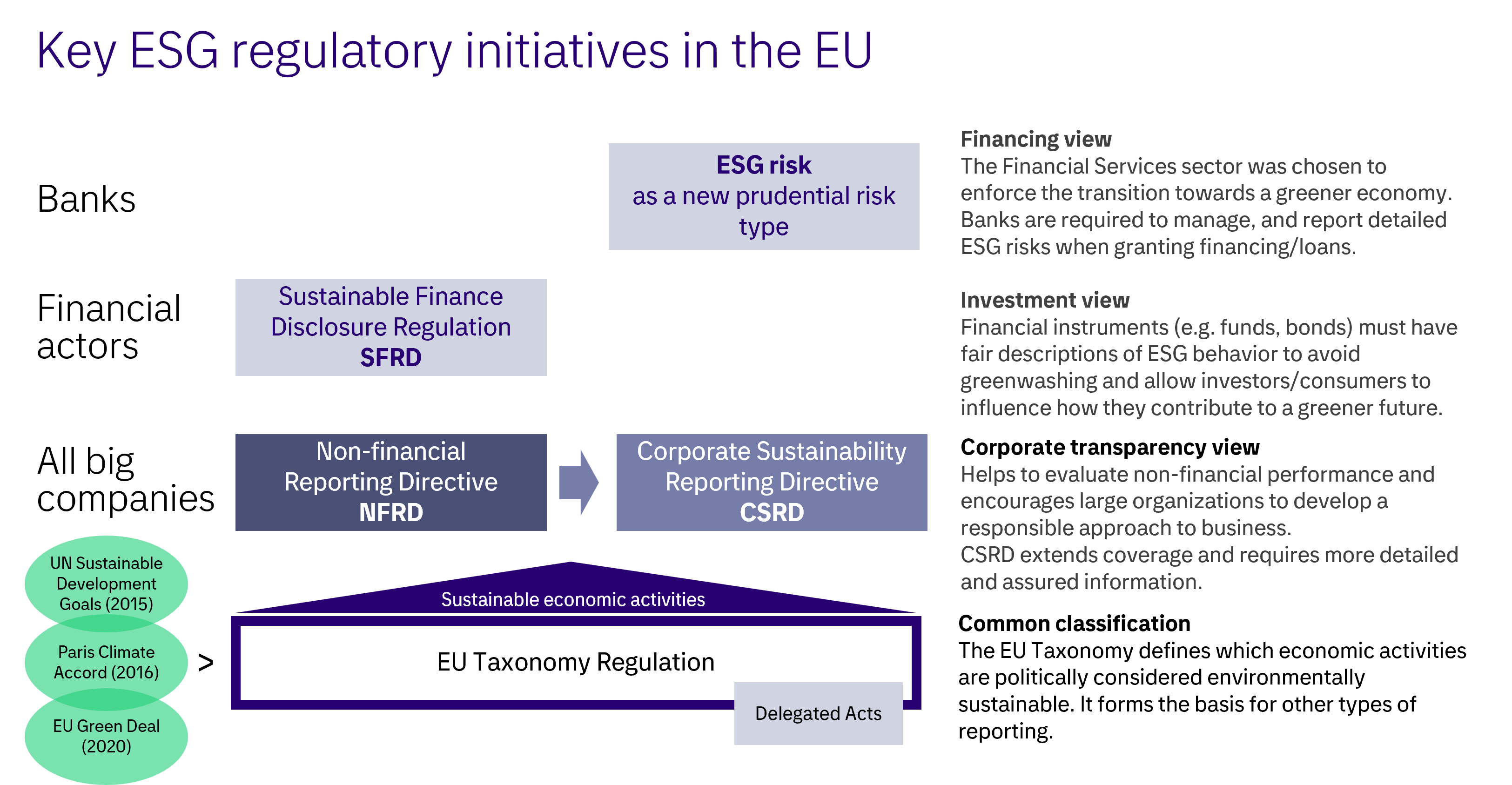 Key ESG regulatory initiatives in the EU

Banks

ESG risk
as a new prudential risk type

Financial actors

Sustainable Finance Disclosure Regulation
SFRD

All big companies

Non-financial Reporting Directive
NFRD

Corporate Sustainability Reporting Directive
CSRD

UN Sustainable Development Goals (2015)

Paris Climate Accord (2016)

EU Green Deal (2020)

>

Sustainable economic activities

EU Taxonomy Regulation

Delegated Acts

Financing view
The Financial Services sector was chosen to enforce the transition towards a greener economy. Banks are required to manage, and report detailed ESG risks when granting financing/loans.

Investment view
Financial instruments (e.g. funds, bonds) must have fair descriptions of ESG behavior to avoid greenwashing and allow investors/consumers to influence how they contribute to a greener future.

Corporate transparency view
Helps to evaluate non-financial performance and encourages large organizations to develop a responsible approach to business.
CSRD extends coverage and requires more detailed and assured information.

Common classification
The EU Taxonomy defines which economic activities are politically considered environmentally sustainable. It forms the basis for other types of reporting.